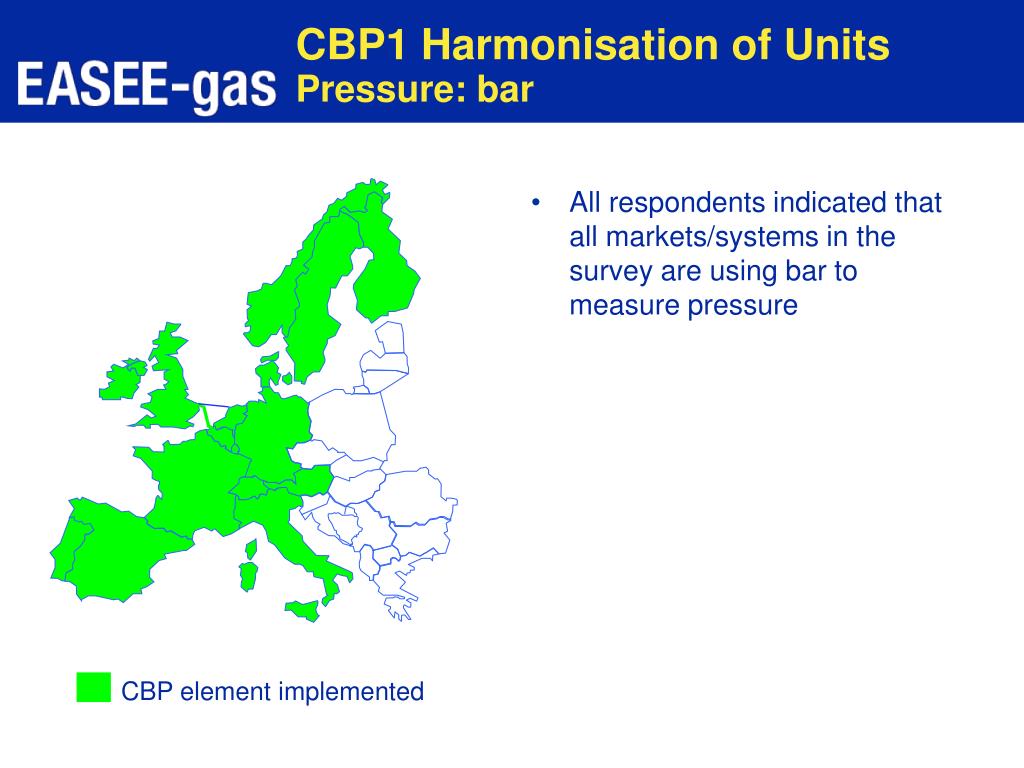 EASEE-gas

CBP1 Harmonisation of Units
Pressure: bar

• All respondents indicated that all markets/systems in the survey are using bar to measure pressure

CBP element implemented